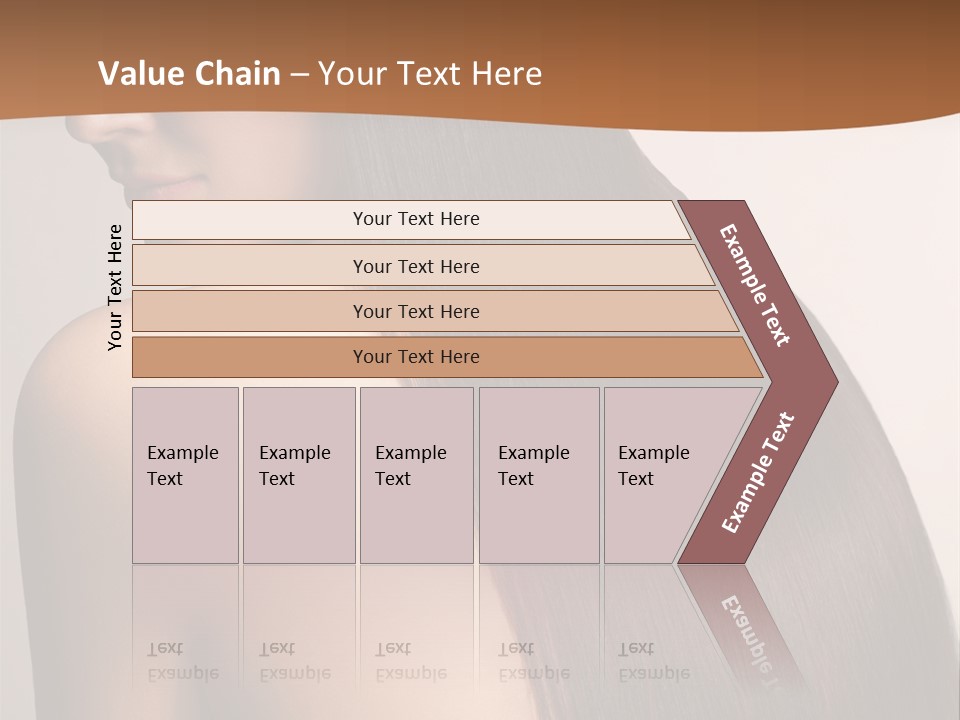 Value Chain – Your Text Here

Your Text Here

Your Text Here

Your Text Here

Your Text Here

Your Text Here

Example Text

Example Text

Example Text

Example Text

Example Text

Example Text

Example Text